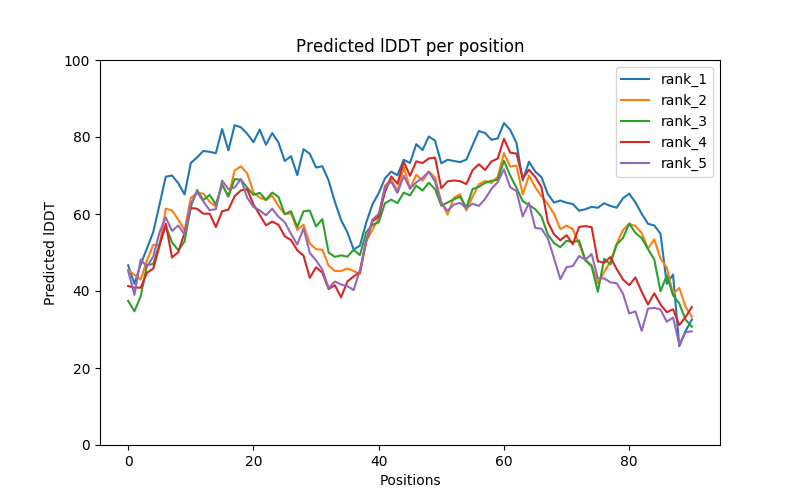 Predicted lDDT per position

rank_1
rank_2
rank_3
rank_4
rank_5

Predicted lDDT

100
80
60
40
20
0

0
20
40
60
80

Positions